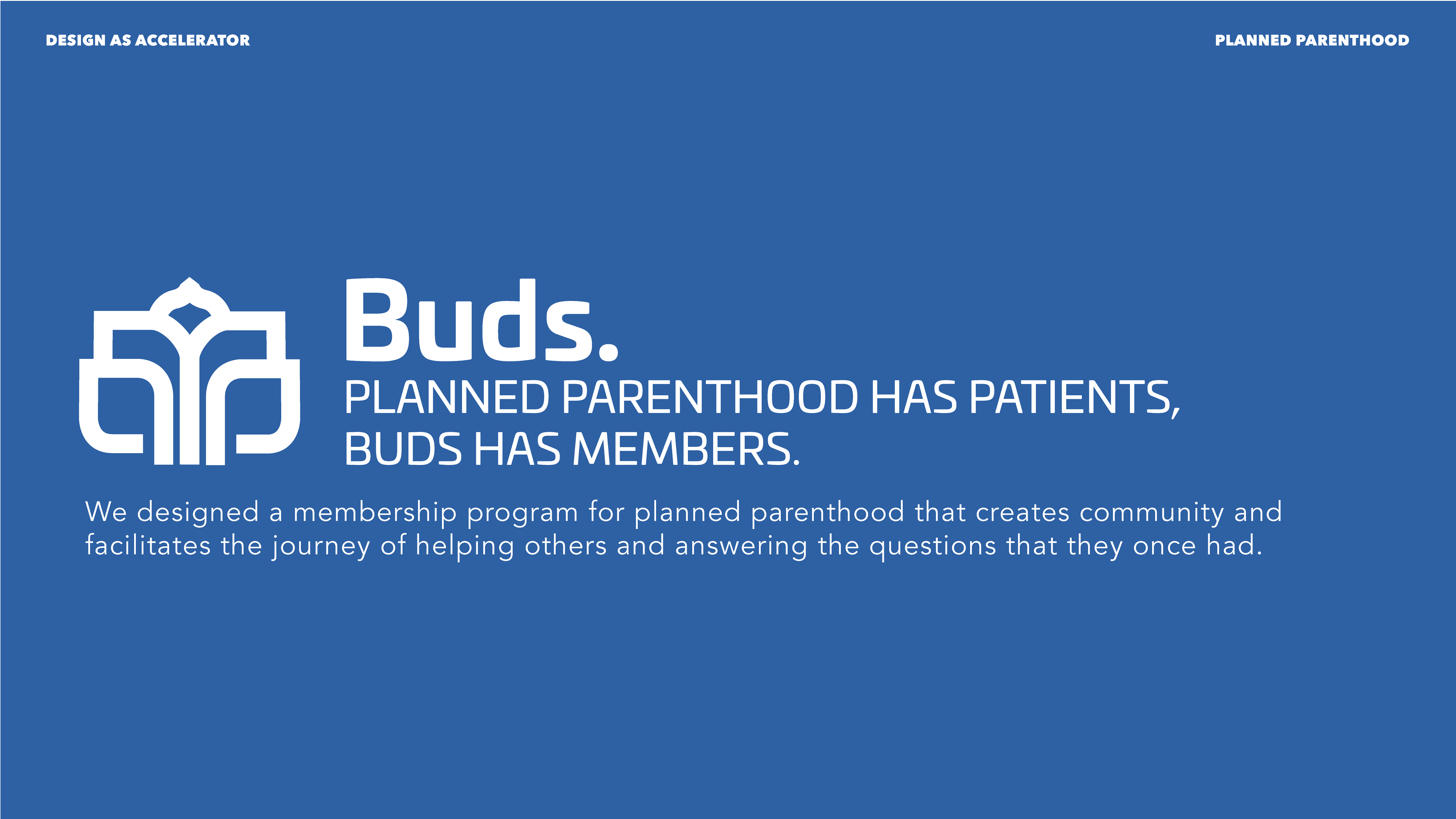 DESIGN AS ACCELERATOR

PLANNED PARENTHOOD

Buds.

PLANNED PARENTHOOD HAS PATIENTS, BUDS HAS MEMBERS.

We designed a membership program for planned parenthood that creates community and facilitates the journey of helping others and answering the questions that they once had.